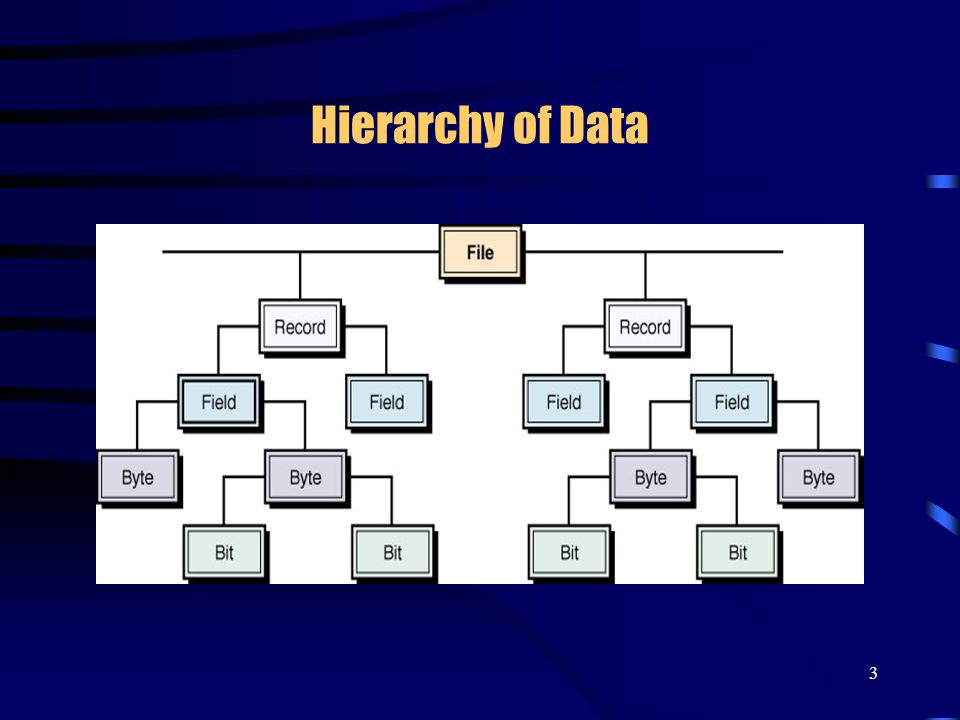 Hierarchy of Data

File

Record

Record

Field

Field

Field

Field

Byte

Byte

Byte

Byte

Bit

Bit

Bit

Bit

3